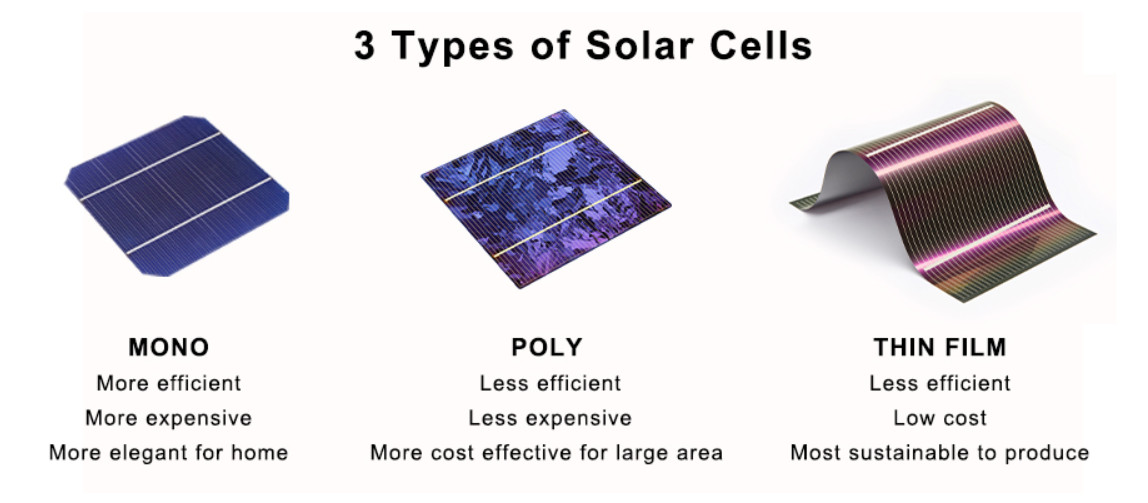 3 Types of Solar Cells

MONO
More efficient
More expensive
More elegant for home

POLY
Less efficient
Less expensive
More cost effective for large area

THIN FILM
Less efficient
Low cost
Most sustainable to produce